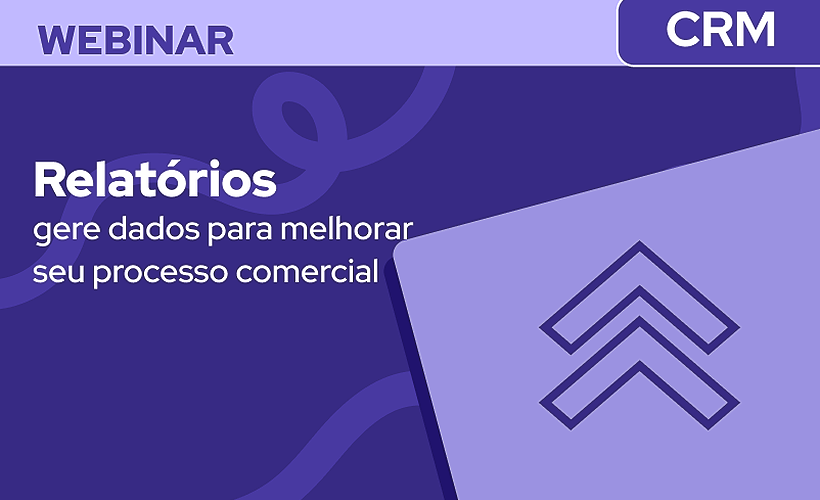 WEBINAR

CRM

Relatórios
gere dados para melhorar seu processo comercial